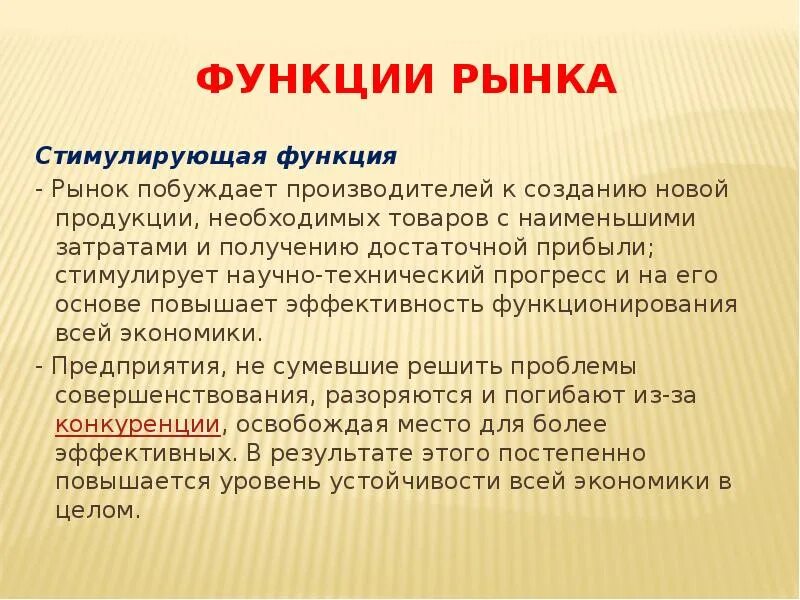 ФУНКЦИИ РЫНКА

Стимулирующая функция

- Рынок побуждает производителей к созданию новой продукции, необходимых товаров с наименьшими затратами и получению достаточной прибыли; стимулирует научно-технический прогресс и на его основе повышает эффективность функционирования всей экономики.

- Предприятия, не сумевшие решить проблемы совершенствования, разоряются и погибают из-за конкуренции, освобождая место для более эффективных. В результате этого постепенно повышается уровень устойчивости всей экономики в целом.